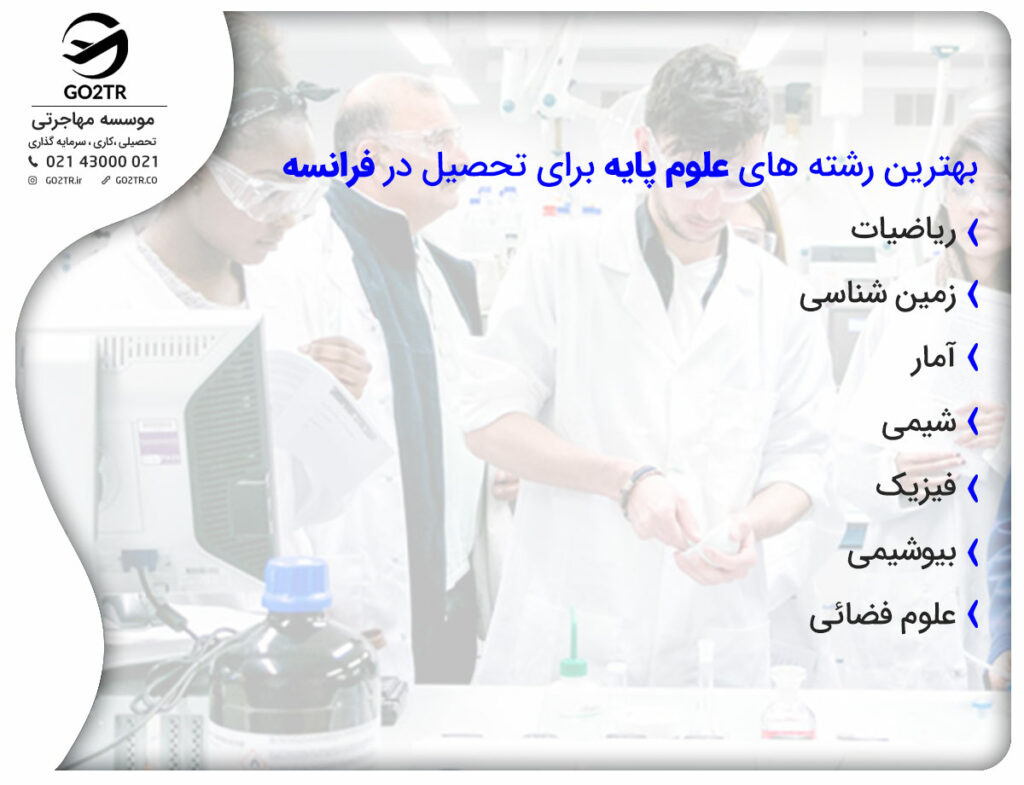 GO2TR
موسسه مهاجرتی
تحصیلی ،کاری ، سرمایه گذاری
021 43000 021
GO2TR.ir GO2TR.CO

بهترین رشته های علوم پایه برای تحصیل در فرانسه

ریاضیات
زمین شناسی
آمار
شیمی
فیزیک
بیوشیمی
علوم فضائی